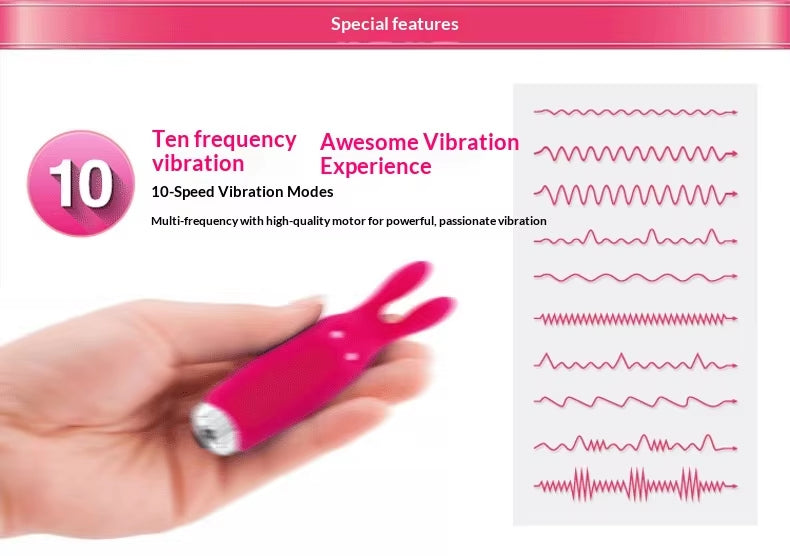 Special features

10

Ten frequency vibration

Awesome Vibration Experience

10-Speed Vibration Modes

Multi-frequency with high-quality motor for powerful, passionate vibration